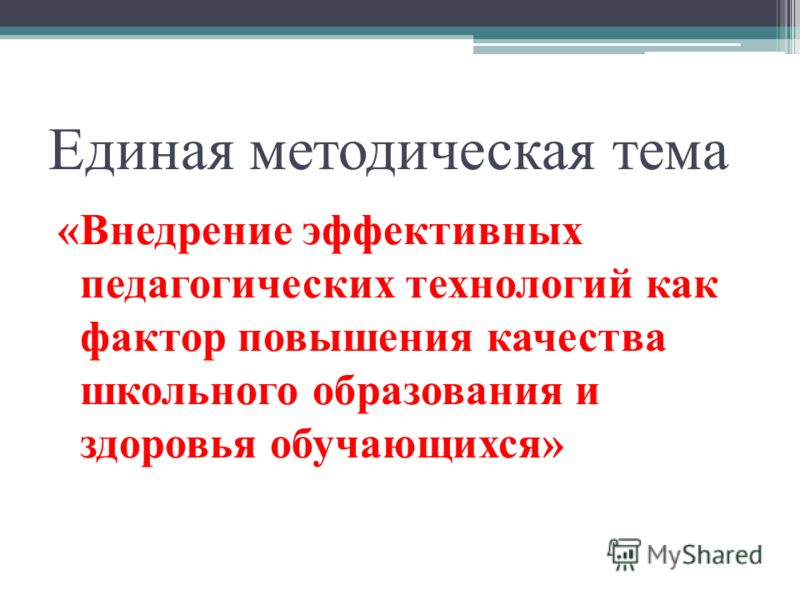 Единая методическая тема

«Внедрение эффективных педагогических технологий как фактор повышения качества школьного образования и здоровья обучающихся»

MyShared